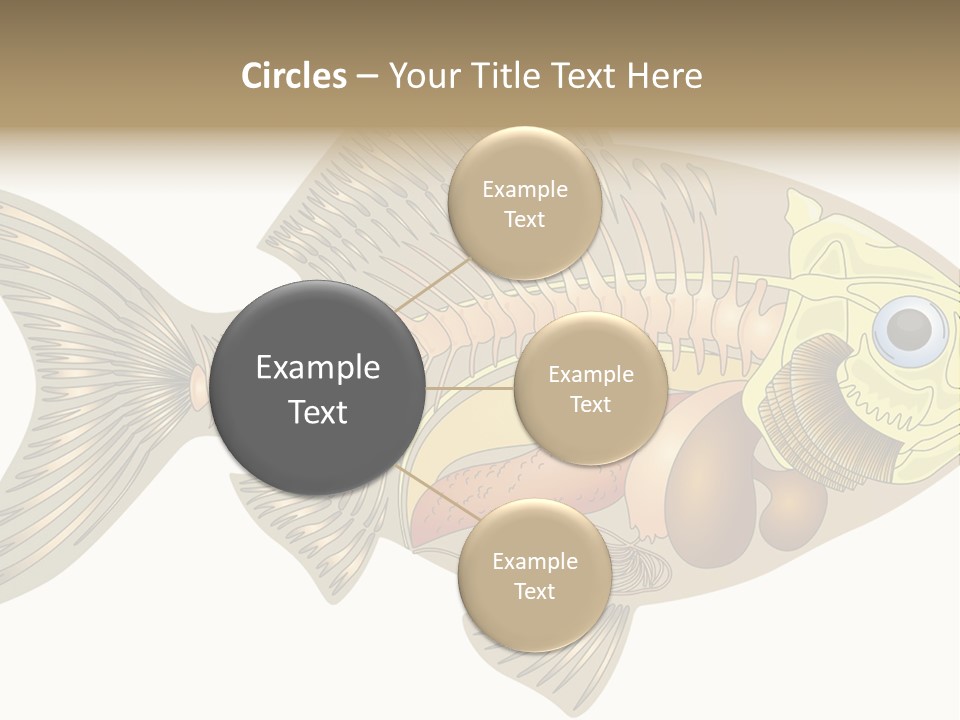 Circles – Your Title Text Here

Example Text

Example Text

Example Text

Example Text